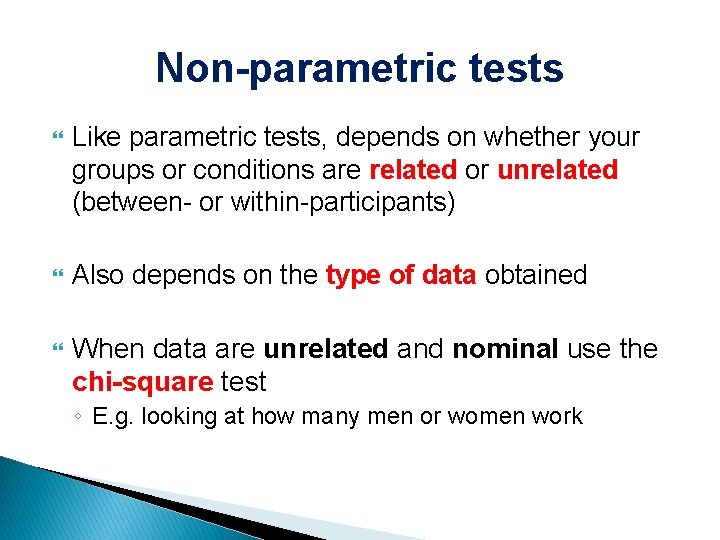 Non-parametric tests

Like parametric tests, depends on whether your groups or conditions are related or unrelated (between- or within-participants)

Also depends on the type of data obtained

When data are unrelated and nominal use the chi-square test

◦ E.g. looking at how many men or women work